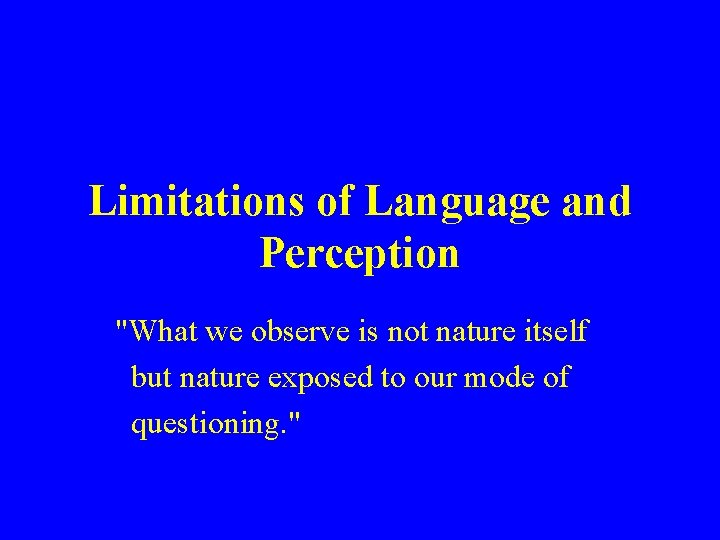 Limitations of Language and Perception

"What we observe is not nature itself but nature exposed to our mode of questioning."